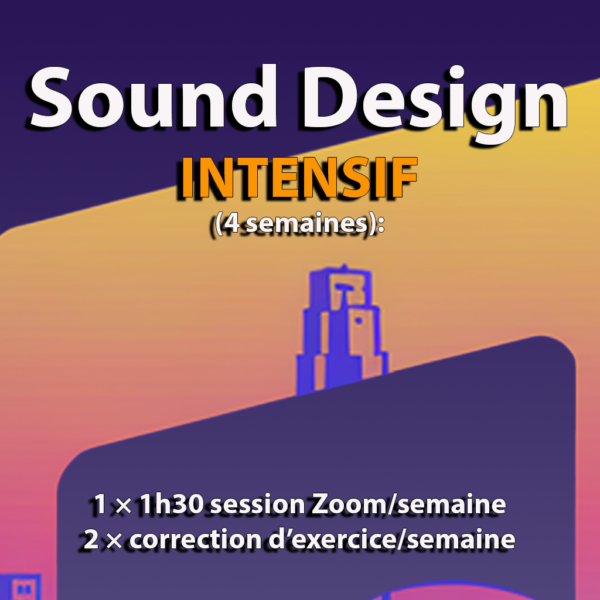 Sound Design
INTENSIF
(4 semaines):

1 × 1h30 session Zoom/semaine
2 × correction d'exercice/semaine